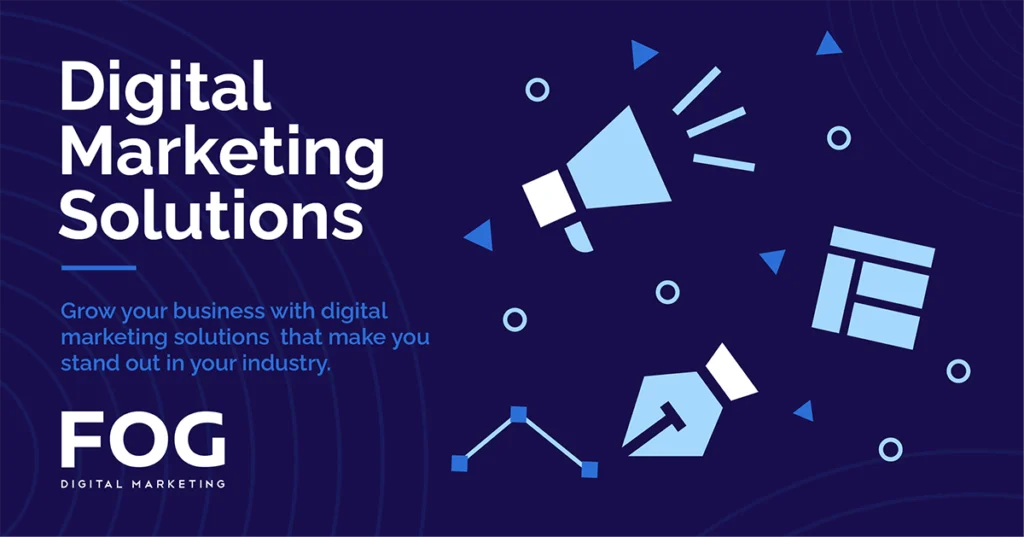 Digital Marketing Solutions

Grow your business with digital marketing solutions  that make you stand out in your industry.

FOG
DIGITAL MARKETING